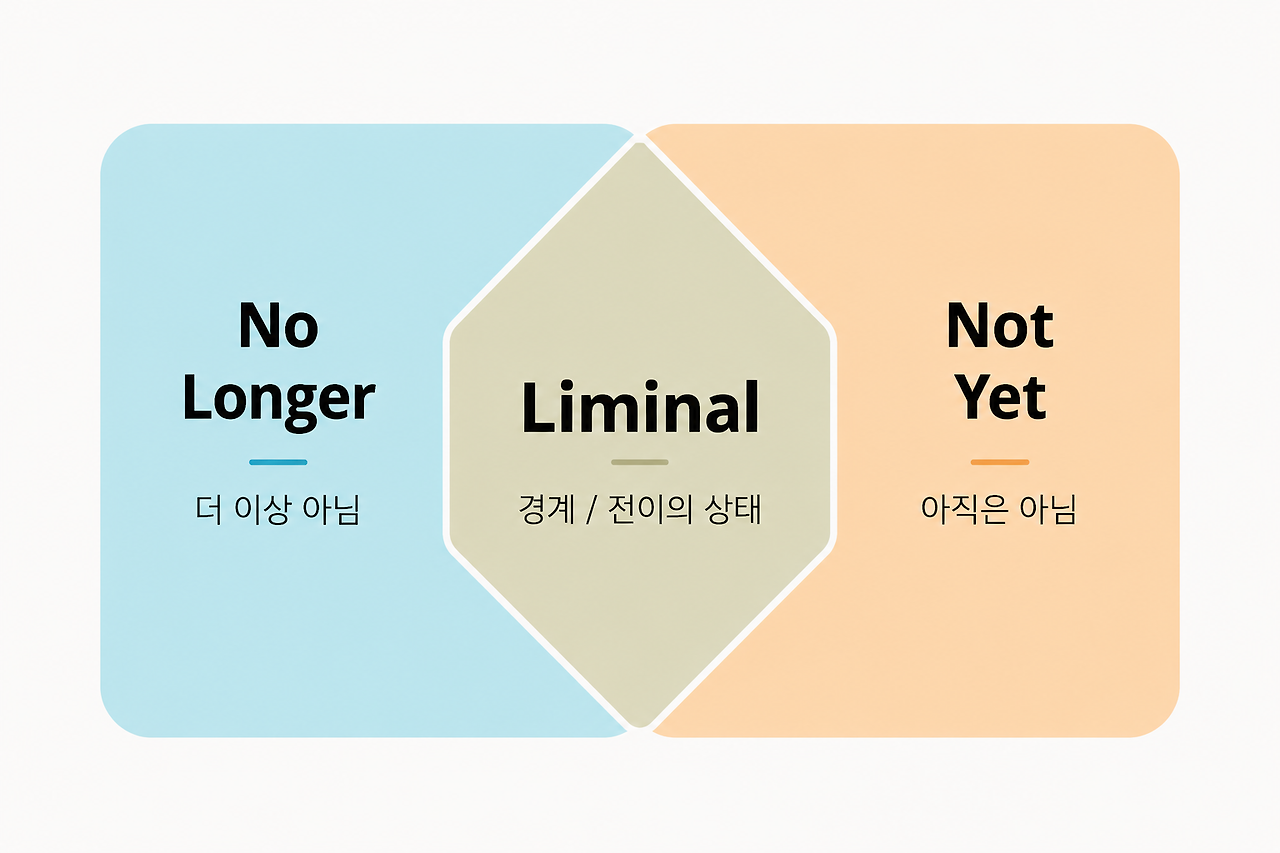 No Longer

더 이상 아님

Liminal

경계 / 전이의 상태

Not Yet

아직은 아님